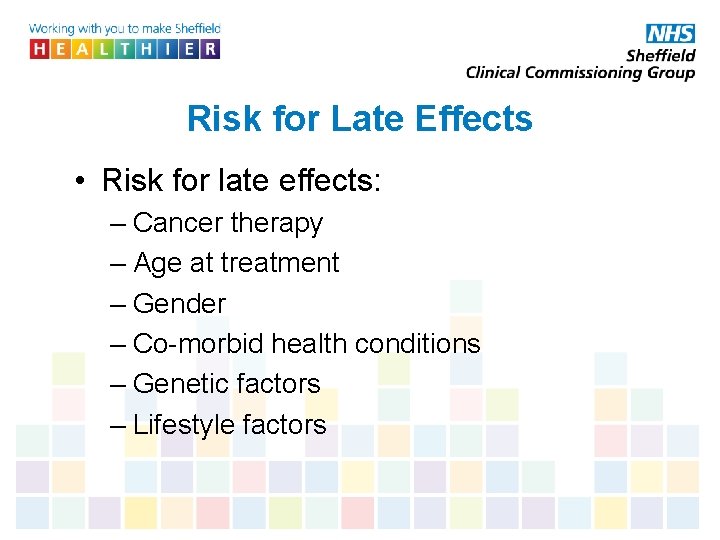 Working with you to make Sheffield
HEALTHIER

NHS
Sheffield
Clinical Commissioning Group

Risk for Late Effects

• Risk for late effects:
– Cancer therapy
– Age at treatment
– Gender
– Co-morbid health conditions
– Genetic factors
– Lifestyle factors